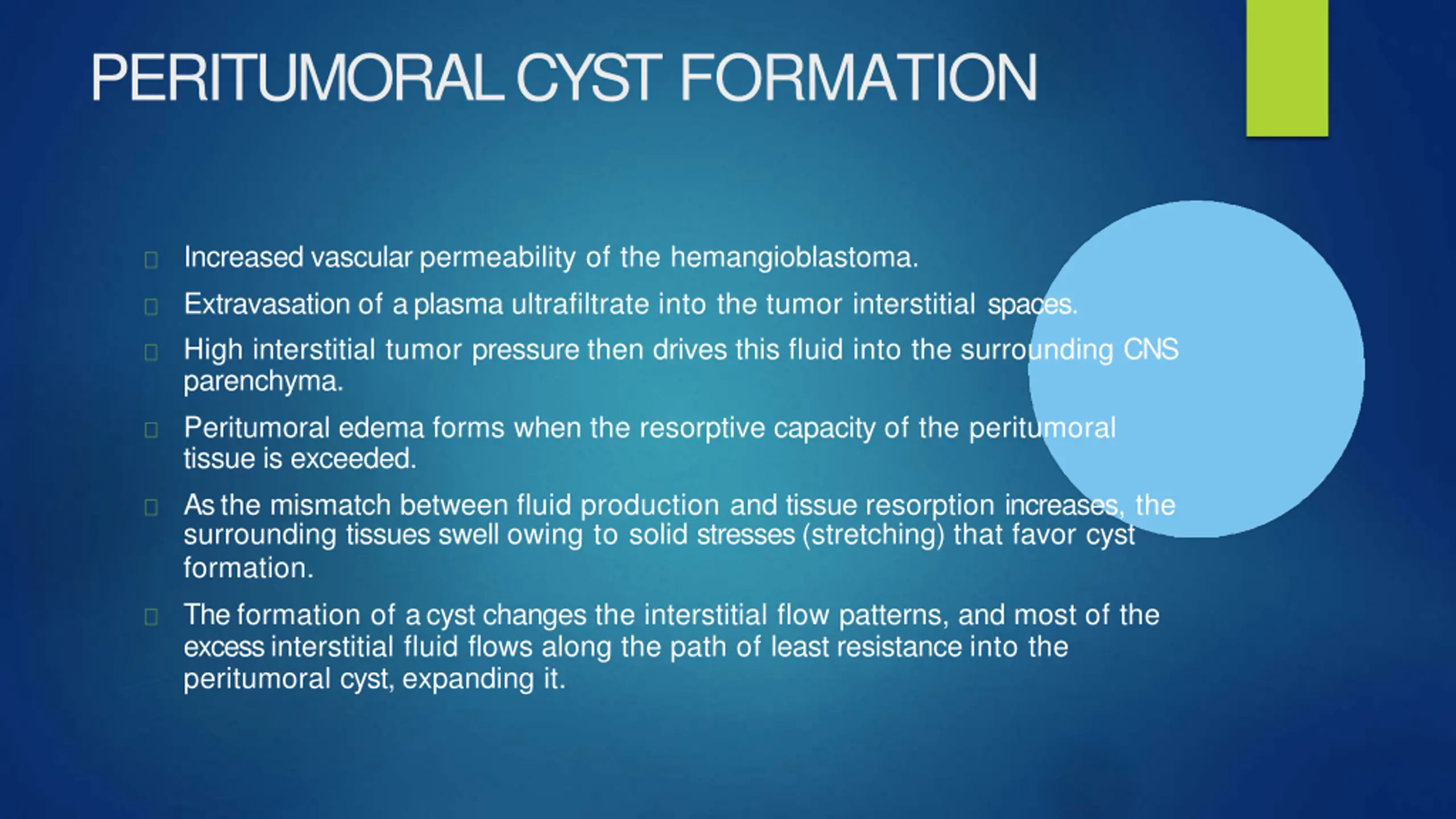 PERITUMORAL CYST FORMATION

Increased vascular permeability of the hemangioblastoma.

Extravasation of a plasma ultrafiltrate into the tumor interstitial spaces.

High interstitial tumor pressure then drives this fluid into the surrounding CNS parenchyma.

Peritumoral edema forms when the resorptive capacity of the peritumoral tissue is exceeded.

As the mismatch between fluid production and tissue resorption increases, the surrounding tissues swell owing to solid stresses (stretching) that favor cyst formation.

The formation of a cyst changes the interstitial flow patterns, and most of the excess interstitial fluid flows along the path of least resistance into the peritumoral cyst, expanding it.